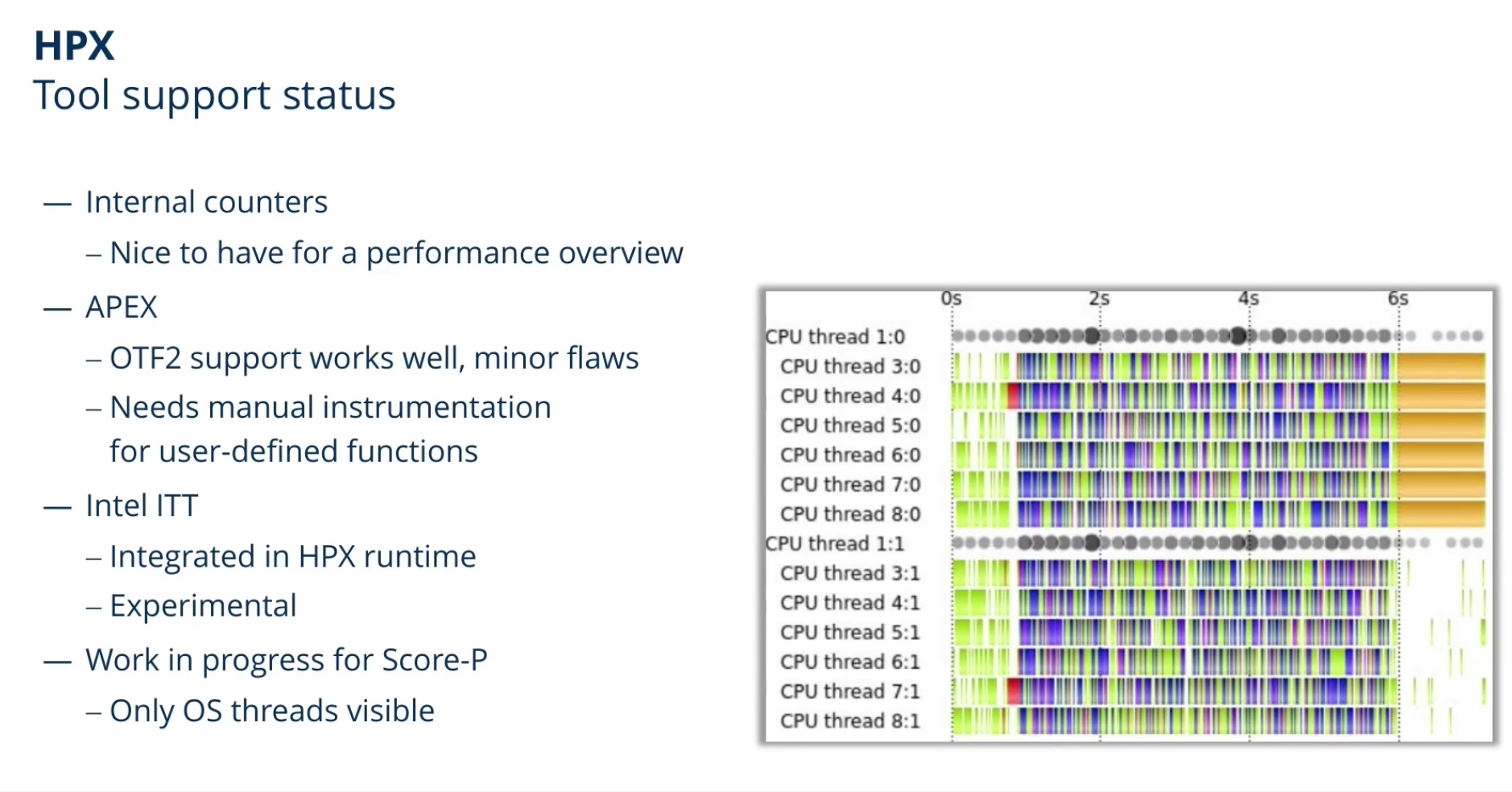 HPX
Tool support status

— Internal counters
– Nice to have for a performance overview
— APEX
– OTF2 support works well, minor flaws
– Needs manual instrumentation for user-defined functions
— Intel ITT
– Integrated in HPX runtime
– Experimental
— Work in progress for Score-P
– Only OS threads visible

0s 2s 4s 6s
CPU thread 1:0
CPU thread 3:0
CPU thread 4:0
CPU thread 5:0
CPU thread 6:0
CPU thread 7:0
CPU thread 8:0
CPU thread 1:1
CPU thread 3:1
CPU thread 4:1
CPU thread 5:1
CPU thread 6:1
CPU thread 7:1
CPU thread 8:1